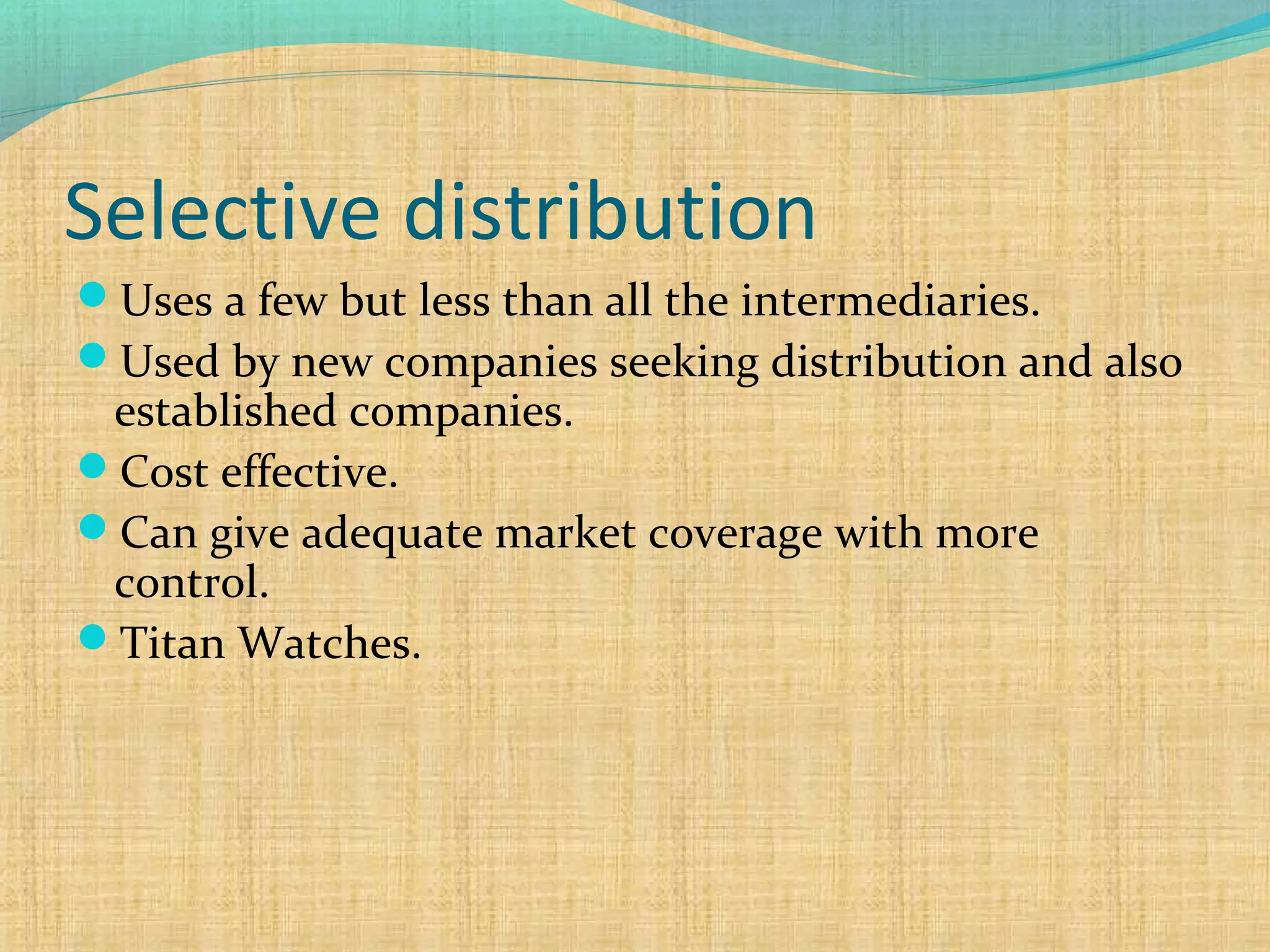 Selective distribution

- Uses a few but less than all the intermediaries.
- Used by new companies seeking distribution and also established companies.
- Cost effective.
- Can give adequate market coverage with more control.
- Titan Watches.